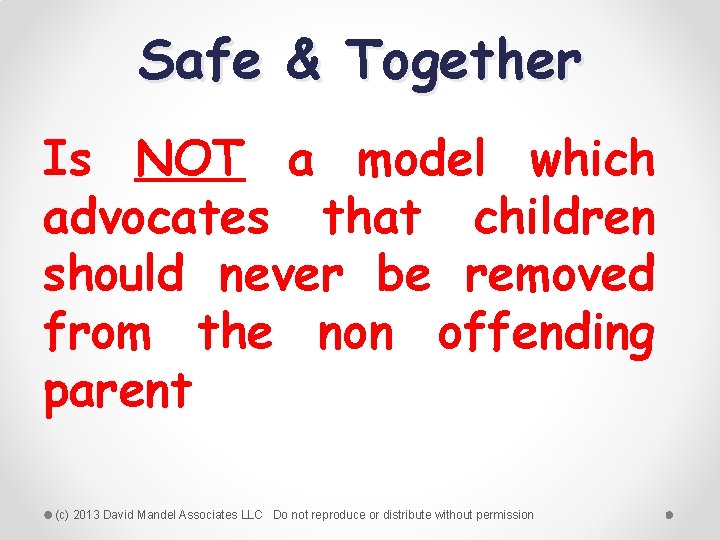 Safe & Together

Is NOT a model which advocates that children should never be removed from the non offending parent

(c) 2013 David Mandel Associates LLC Do not reproduce or distribute without permission